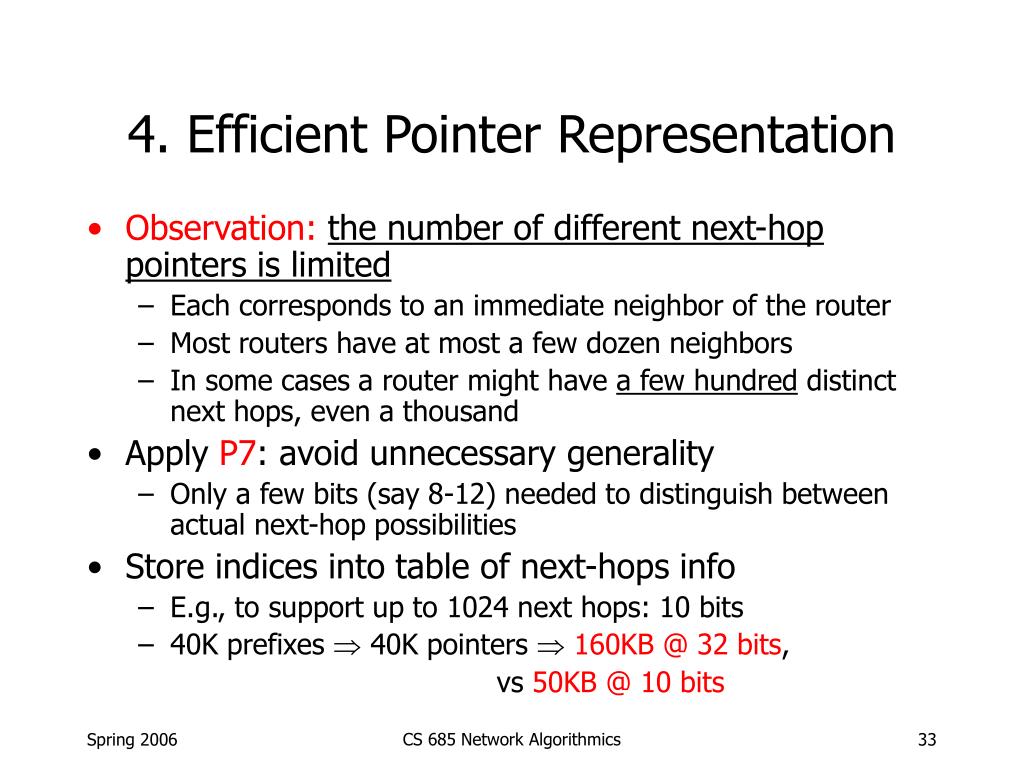 4. Efficient Pointer Representation

• Observation: the number of different next-hop pointers is limited
– Each corresponds to an immediate neighbor of the router
– Most routers have at most a few dozen neighbors
– In some cases a router might have a few hundred distinct next hops, even a thousand

• Apply P7: avoid unnecessary generality
– Only a few bits (say 8-12) needed to distinguish between actual next-hop possibilities

• Store indices into table of next-hops info
– E.g., to support up to 1024 next hops: 10 bits
– 40K prefixes $\Rightarrow$ 40K pointers $\Rightarrow$ 160KB @ 32 bits, vs 50KB @ 10 bits

Spring 2006

CS 685 Network Algorithmics

33